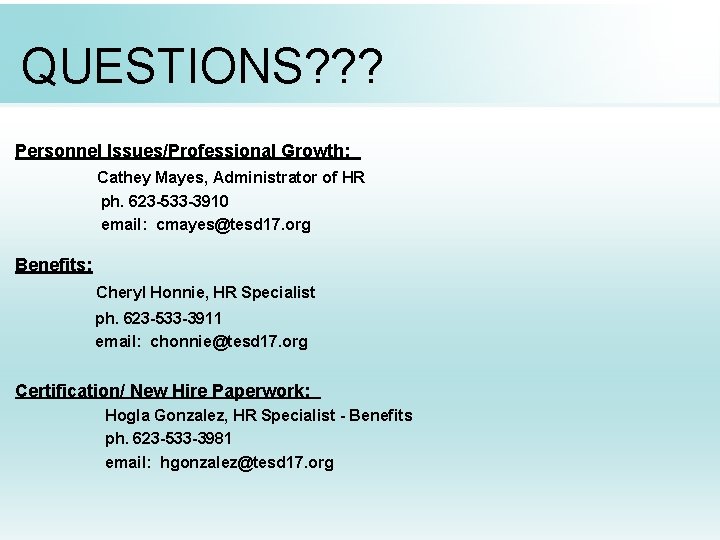 QUESTIONS???

Personnel Issues/Professional Growth:

Cathey Mayes, Administrator of HR
ph. 623-533-3910
email: cmayes@tesd17.org

Benefits:

Cheryl Honnie, HR Specialist
ph. 623-533-3911
email: chonnie@tesd17.org

Certification/ New Hire Paperwork:

Hogla Gonzalez, HR Specialist - Benefits
ph. 623-533-3981
email: hgonzalez@tesd17.org